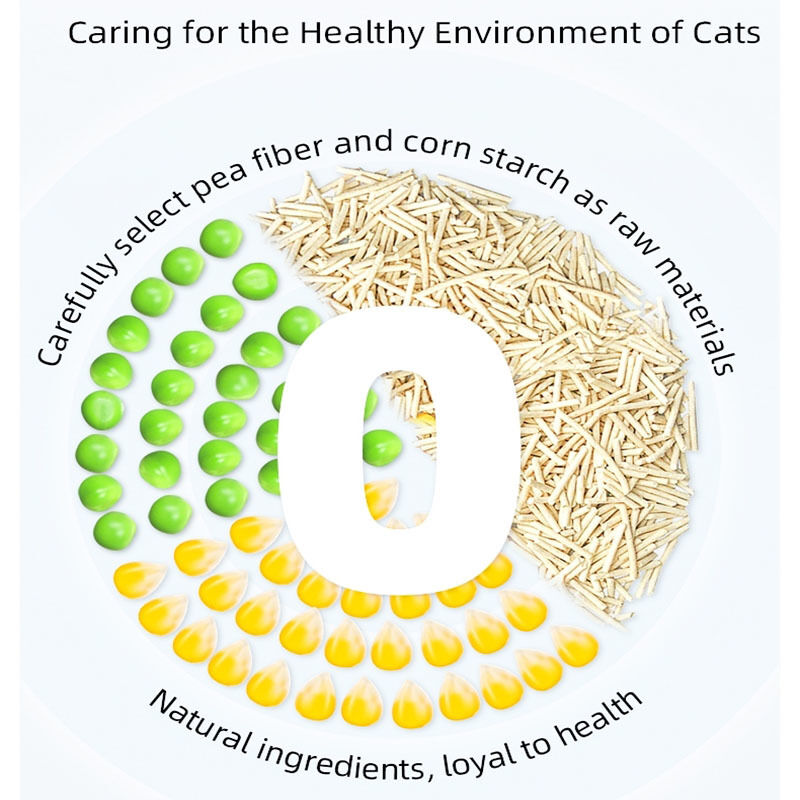 Caring for the Healthy Environment of Cats

Carefully select pea fiber and corn starch as raw materials

0

Natural ingredients, loyal to health